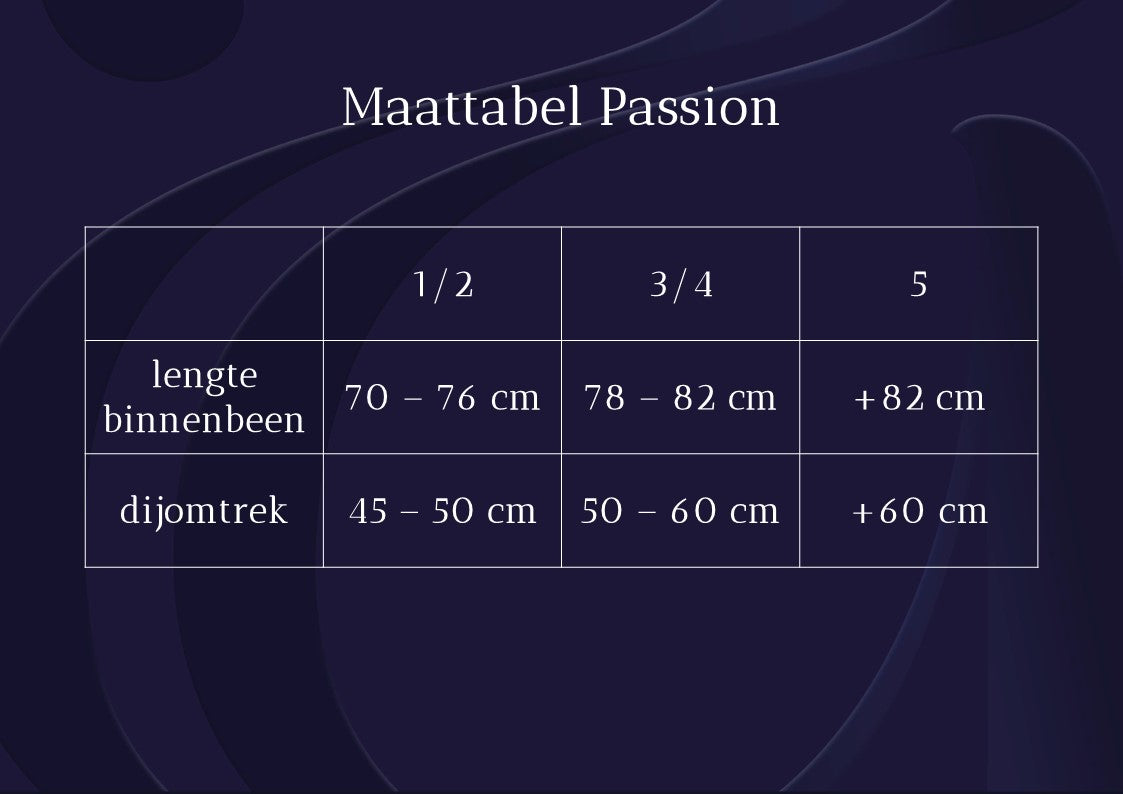 Maattabel Passion

|  | 1/2 | 3/4 | 5 |
|---|---|---|---|
| lengte binnenbeen | 70 – 76 cm | 78 – 82 cm | +82 cm |
| dijomtrek | 45 – 50 cm | 50 – 60 cm | +60 cm |